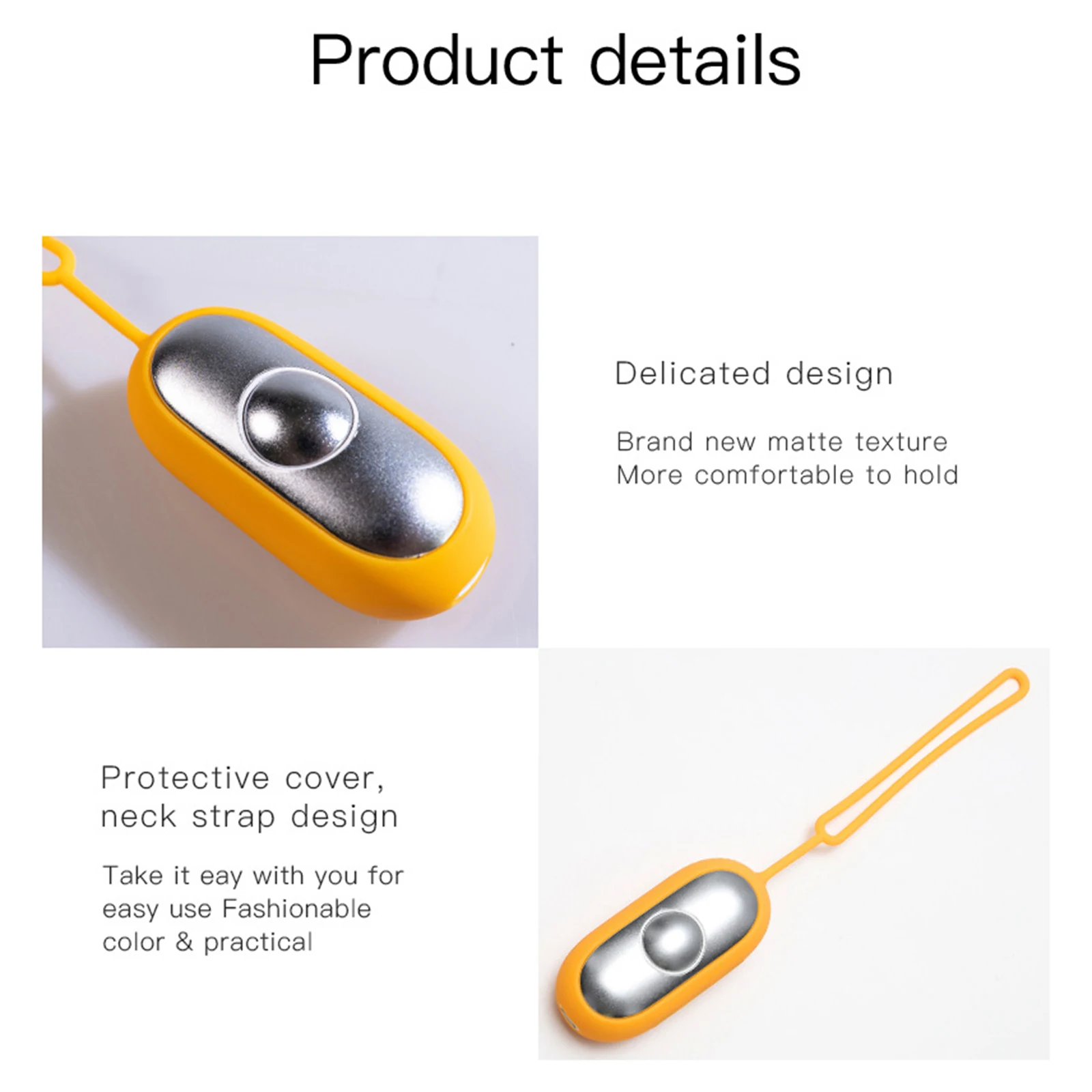 Product details

Delicated design

Brand new matte texture
More comfortable to hold

Protective cover, neck strap design

Take it eay with you for easy use Fashionable color & practical